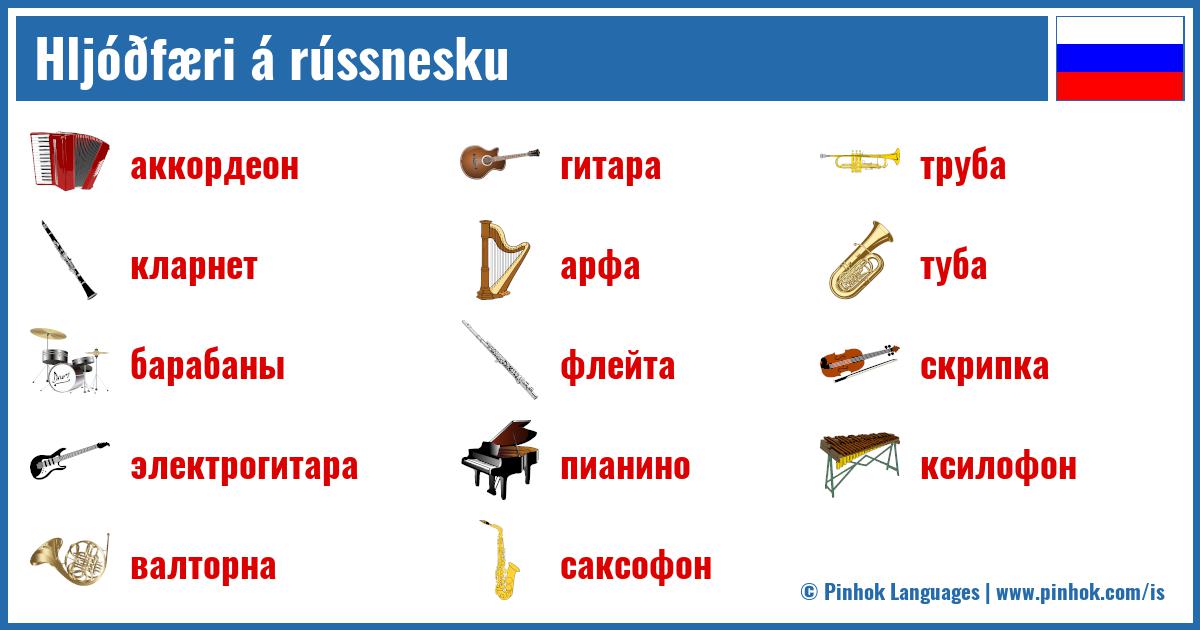 Hljóðfæri á rússnesku

аккордеон

кларнет

барабаны

электрогитара

валторна

гитара

арфа

флейта

пианино

саксофон

труба

туба

скрипка

ксилофон

© Pinhok Languages | www.pinhok.com/is